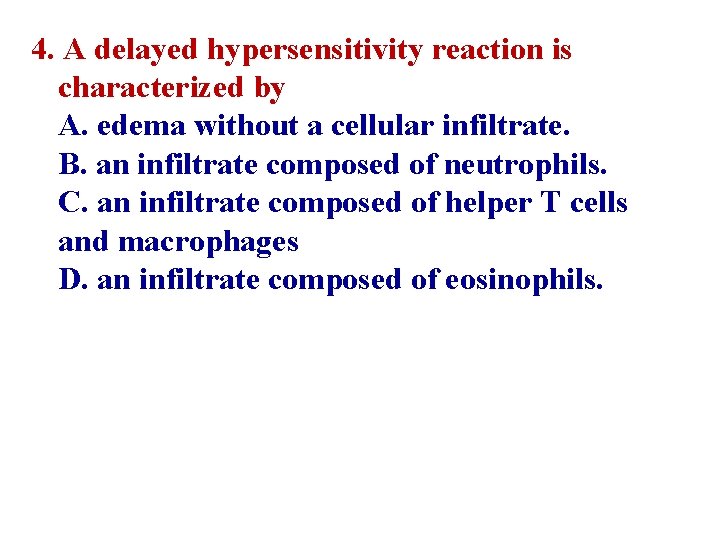 4. A delayed hypersensitivity reaction is characterized by
A. edema without a cellular infiltrate.
B. an infiltrate composed of neutrophils.
C. an infiltrate composed of helper T cells and macrophages
D. an infiltrate composed of eosinophils.